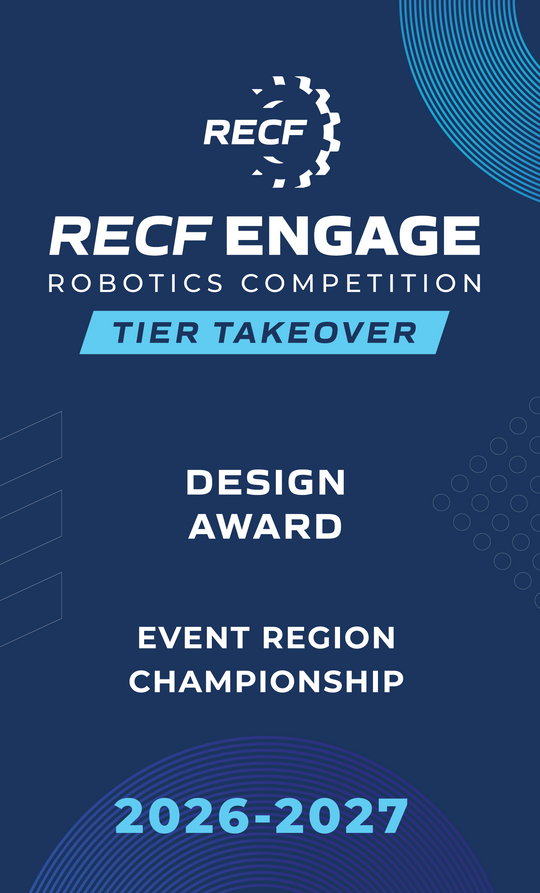 RECF

RECF ENGAGE
ROBOTICS COMPETITION
TIER TAKEOVER

DESIGN
AWARD

EVENT REGION
CHAMPIONSHIP

2026-2027